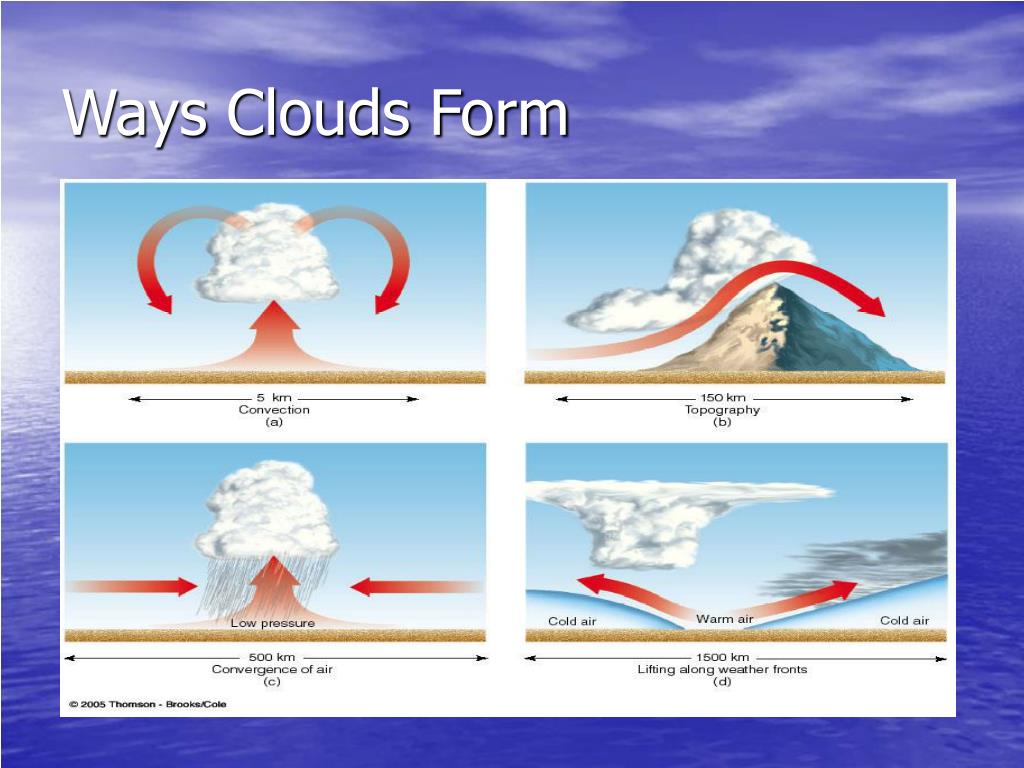 Ways Clouds Form

5 km
Convection
(a)

150 km
Topography
(b)

Low pressure

500 km
Convergence of air
(c)

Cold air
Warm air
Cold air

1500 km
Lifting along weather fronts
(d)

© 2005 Thomson - Brooks/Cole